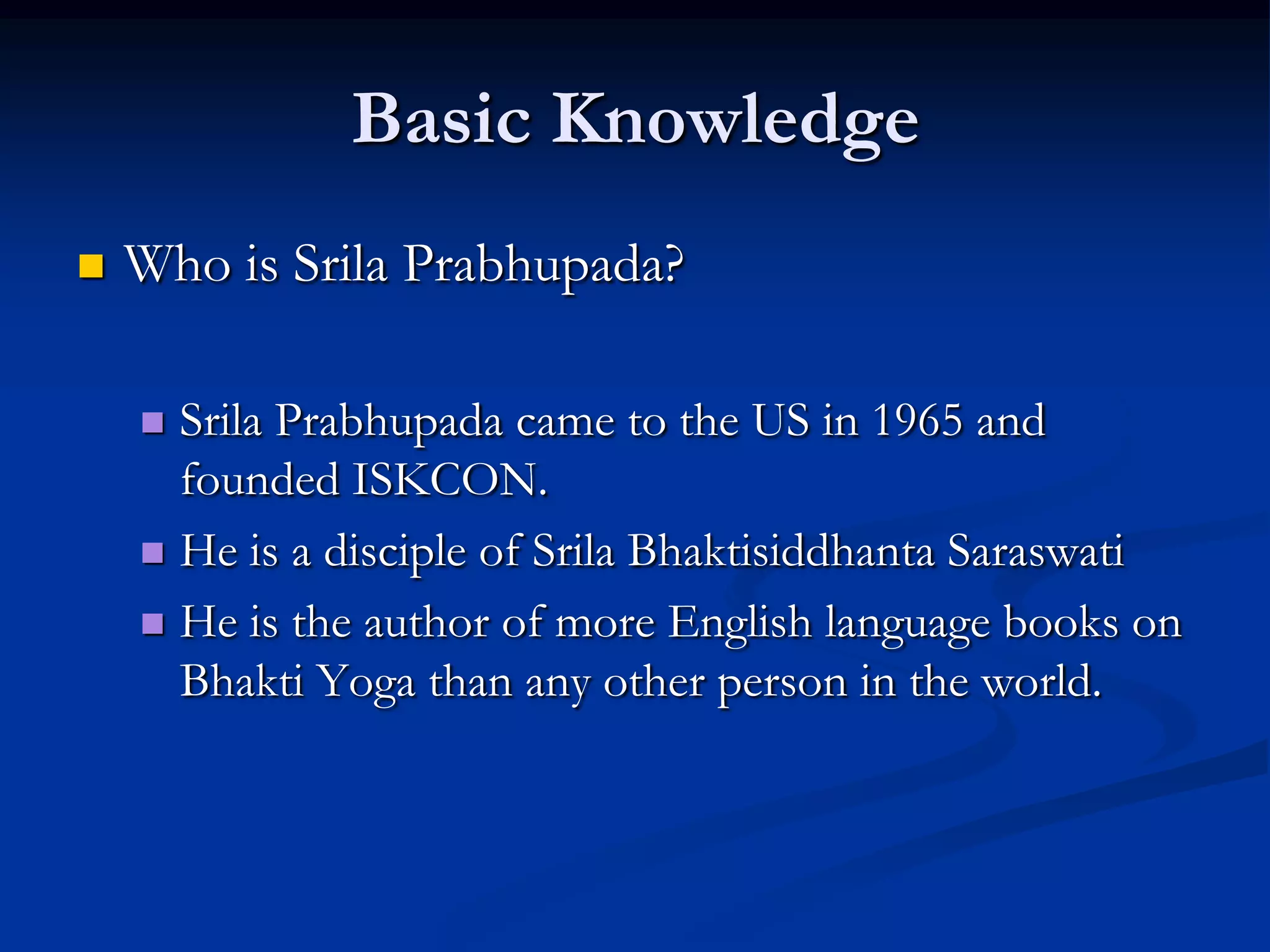 Basic Knowledge

Who is Srila Prabhupada?

Srila Prabhupada came to the US in 1965 and founded ISKCON.

He is a disciple of Srila Bhaktisiddhanta Saraswati

He is the author of more English language books on Bhakti Yoga than any other person in the world.